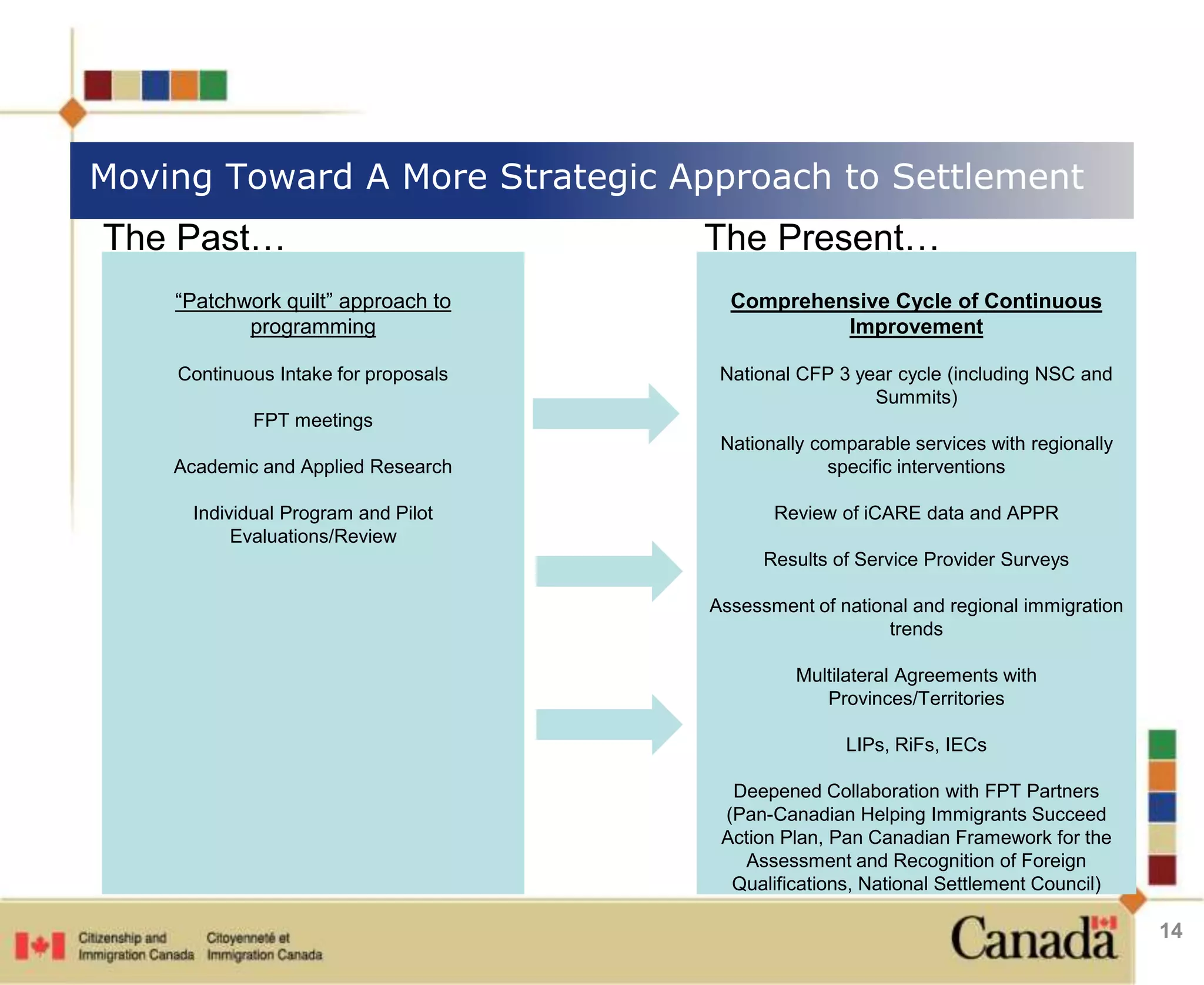 Moving Toward A More Strategic Approach to Settlement

The Past…

“Patchwork quilt” approach to programming

Continuous Intake for proposals

FPT meetings

Academic and Applied Research

Individual Program and Pilot Evaluations/Review

The Present…

Comprehensive Cycle of Continuous Improvement

National CFP 3 year cycle (including NSC and Summits)

Nationally comparable services with regionally specific interventions

Review of iCARE data and APPR

Results of Service Provider Surveys

Assessment of national and regional immigration trends

Multilateral Agreements with Provinces/Territories

LIPs, RiFs, IECs

Deepened Collaboration with FPT Partners (Pan-Canadian Helping Immigrants Succeed Action Plan, Pan Canadian Framework for the Assessment and Recognition of Foreign Qualifications, National Settlement Council)

Citizenship and Immigration Canada Citoyenneté et Immigration Canada

Canada

14